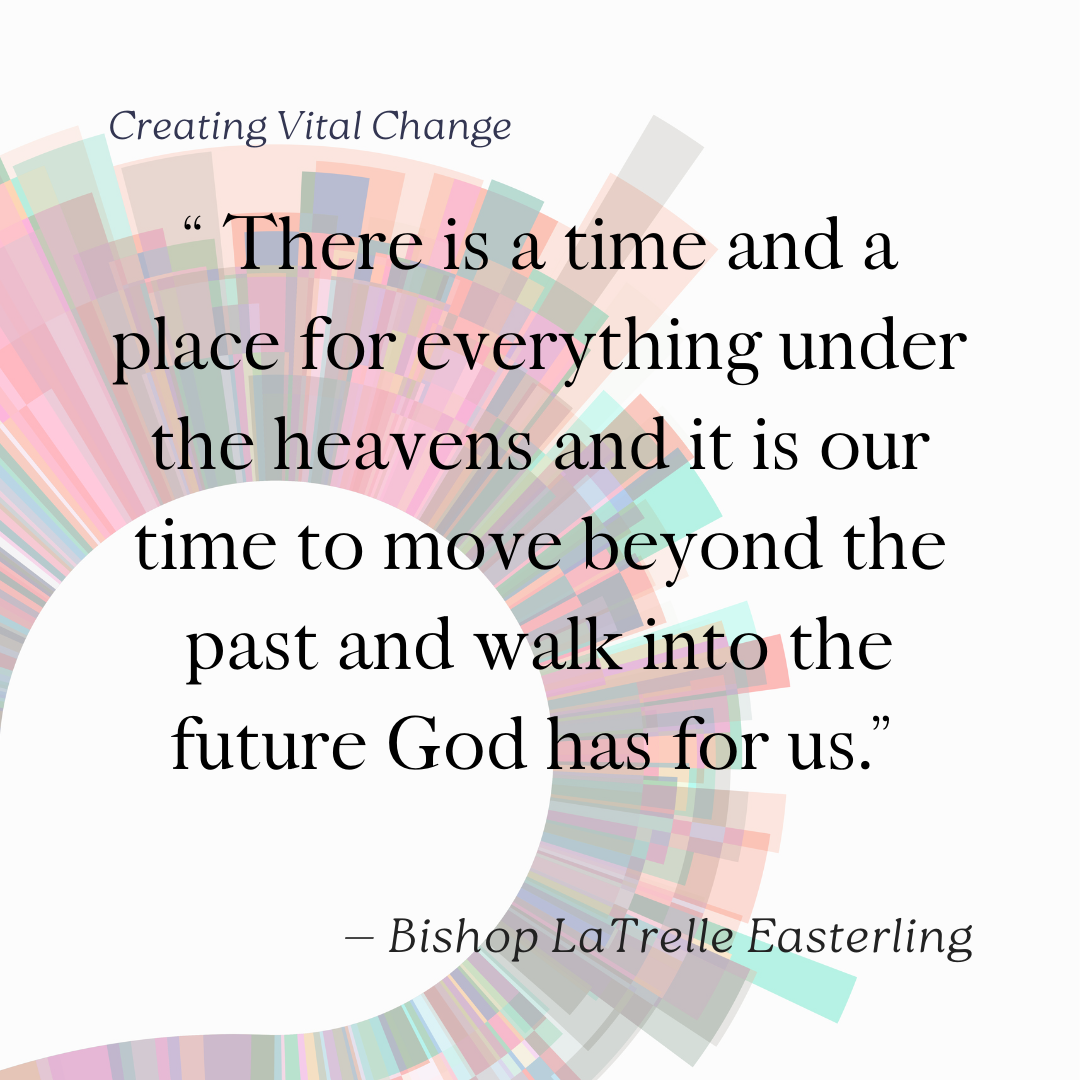 Creating Vital Change

“ There is a time and a place for everything under the heavens and it is our time to move beyond the past and walk into the future God has for us.”

— Bishop LaTrelle Easterling